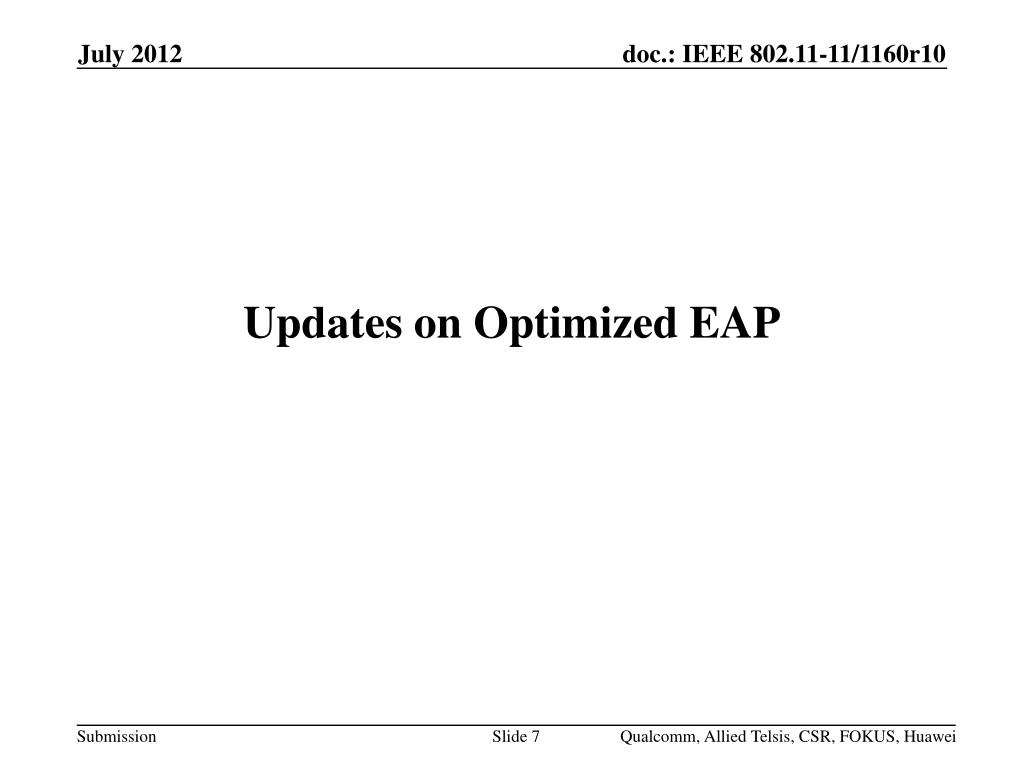 July 2012

doc.: IEEE 802.11-11/1160r10

Updates on Optimized EAP

Submission

Slide 7

Qualcomm, Allied Telsis, CSR, FOKUS, Huawei